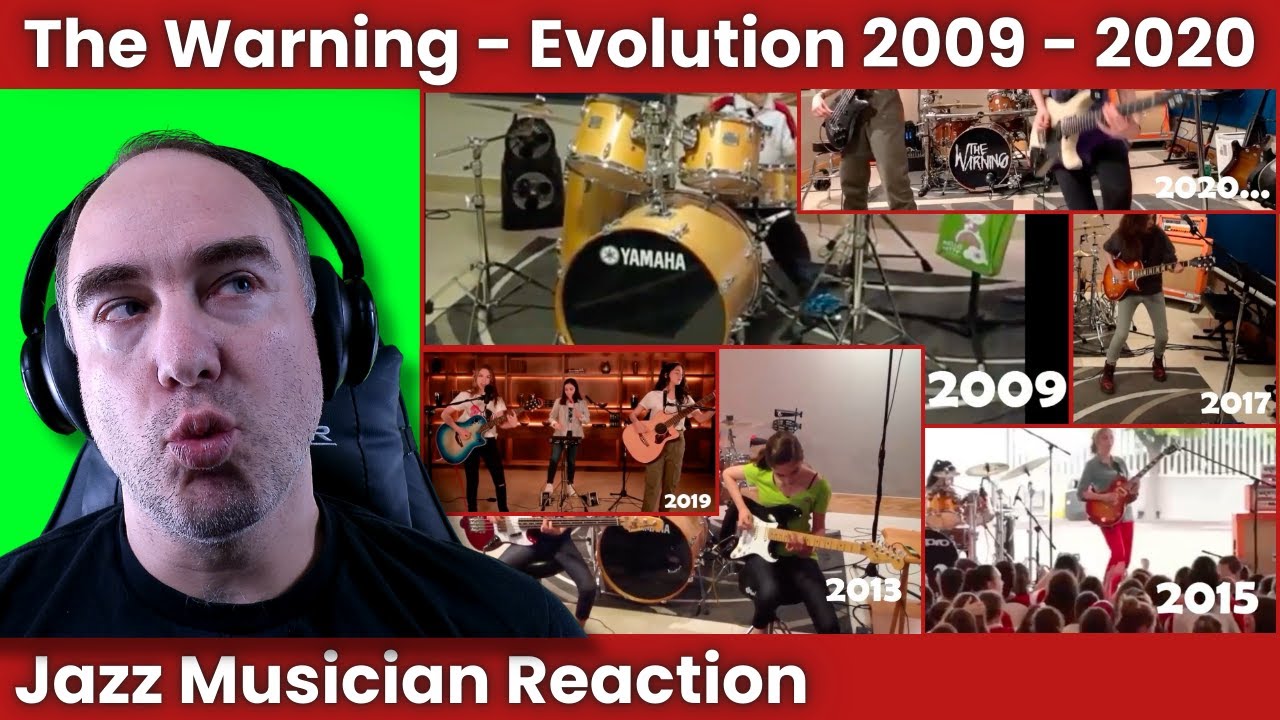 The Warning - Evolution 2009 - 2020

YAMAHA

THE WARNING

2020...

2009

2017

2019

2013

2015

Jazz Musician Reaction